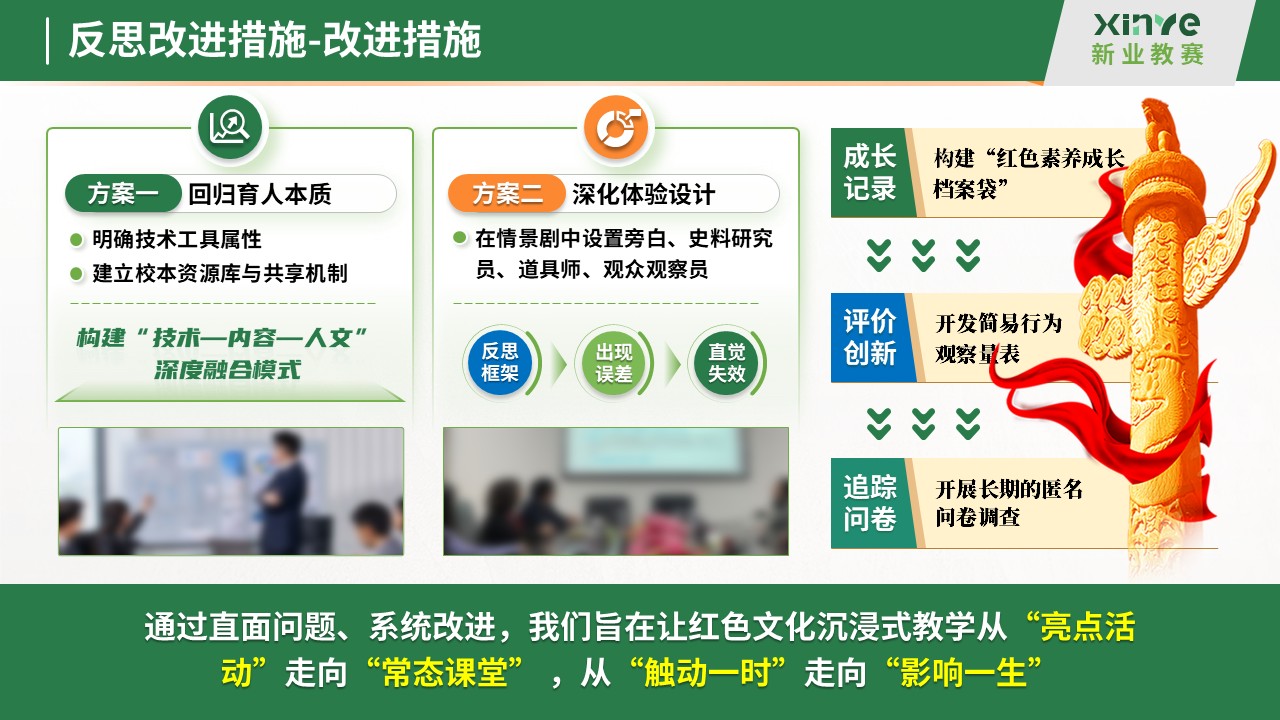 反思改进措施-改进措施

xinye
新业教赛

方案一 回归育人本质

• 明确技术工具属性
• 建立校本资源库与共享机制

构建“技术—内容—人文”深度融合模式

方案二 深化体验设计

• 在情景剧中设置旁白、史料研究员、道具师、观众观察员

反思框架
出现误差
直觉失效

成长记录
构建“红色素养成长档案袋”

评价创新
开发简易行为观察量表

追踪问卷
开展长期的匿名问卷调查

通过直面问题、系统改进，我们旨在让红色文化沉浸式教学从“亮点活动”走向“常态课堂”，从“触动一时”走向“影响一生”